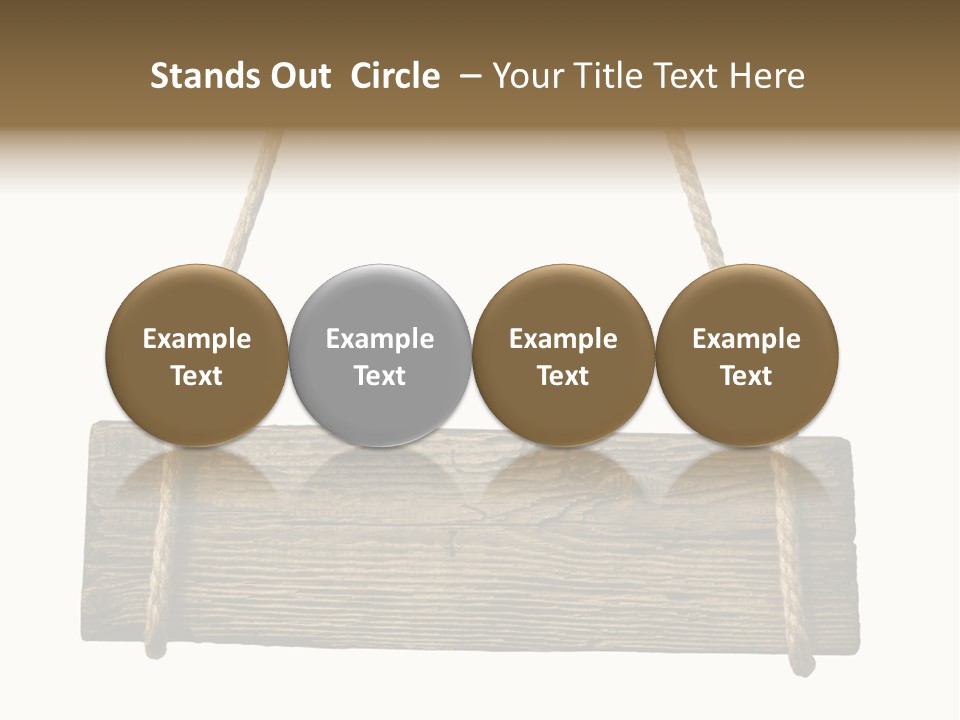 Stands Out Circle – Your Title Text Here

Example Text

Example Text

Example Text

Example Text